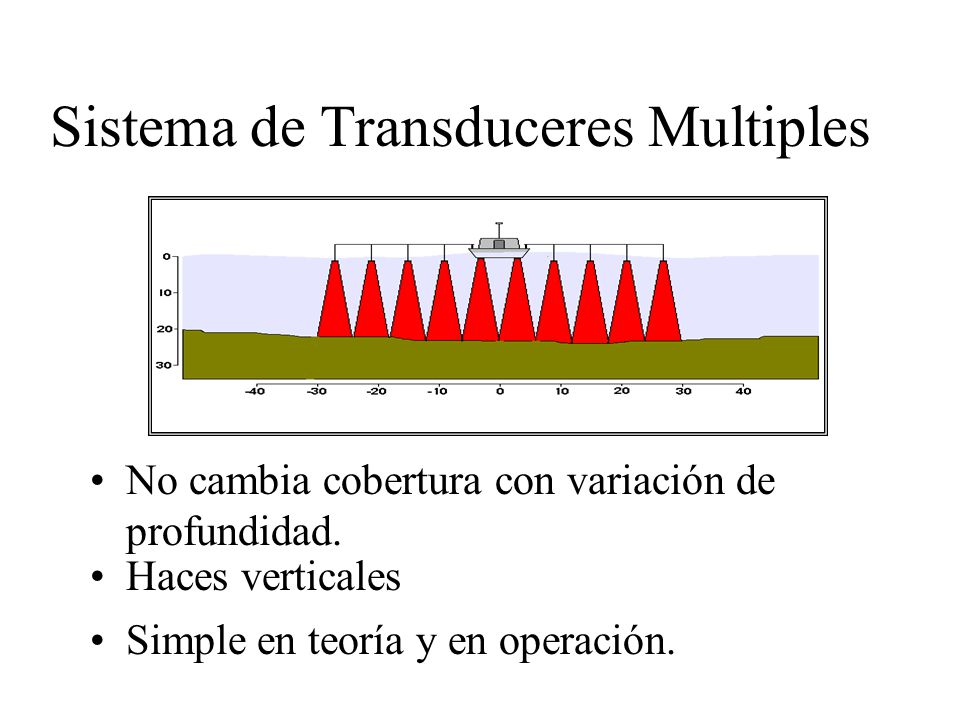 Sistema de Transduceres Multiples

0
10
20
30

-40 -30 -20 -10 0 10 20 30 40

• No cambia cobertura con variación de profundidad.
• Haces verticales
• Simple en teoría y en operación.